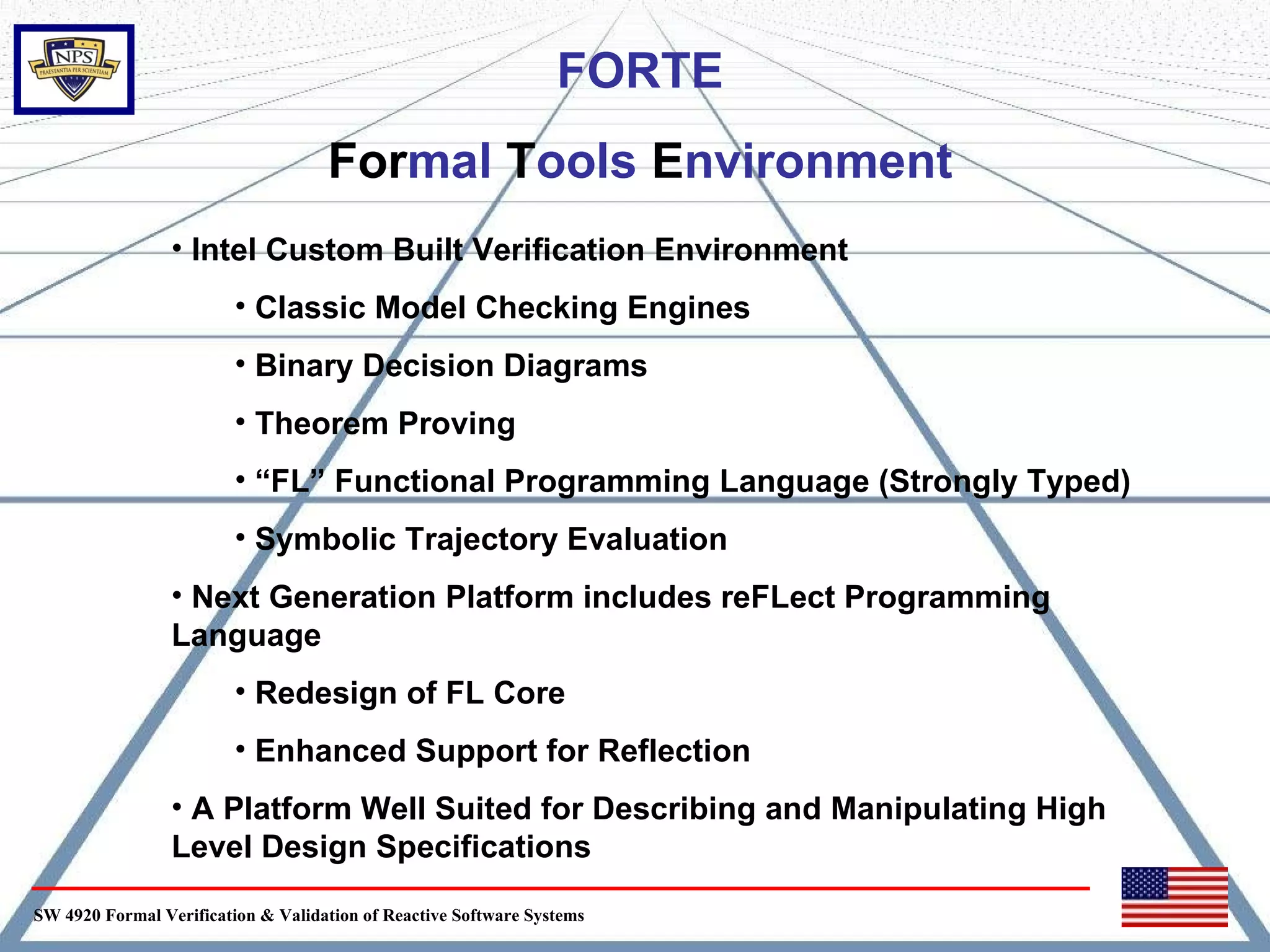 NPS
PRAESTANTIA PER SCIENTIAM

FORTE

Formal Tools Environment

• Intel Custom Built Verification Environment

• Classic Model Checking Engines

• Binary Decision Diagrams

• Theorem Proving

• “FL” Functional Programming Language (Strongly Typed)

• Symbolic Trajectory Evaluation

• Next Generation Platform includes reFLect Programming Language

• Redesign of FL Core

• Enhanced Support for Reflection

• A Platform Well Suited for Describing and Manipulating High Level Design Specifications

SW 4920 Formal Verification & Validation of Reactive Software Systems